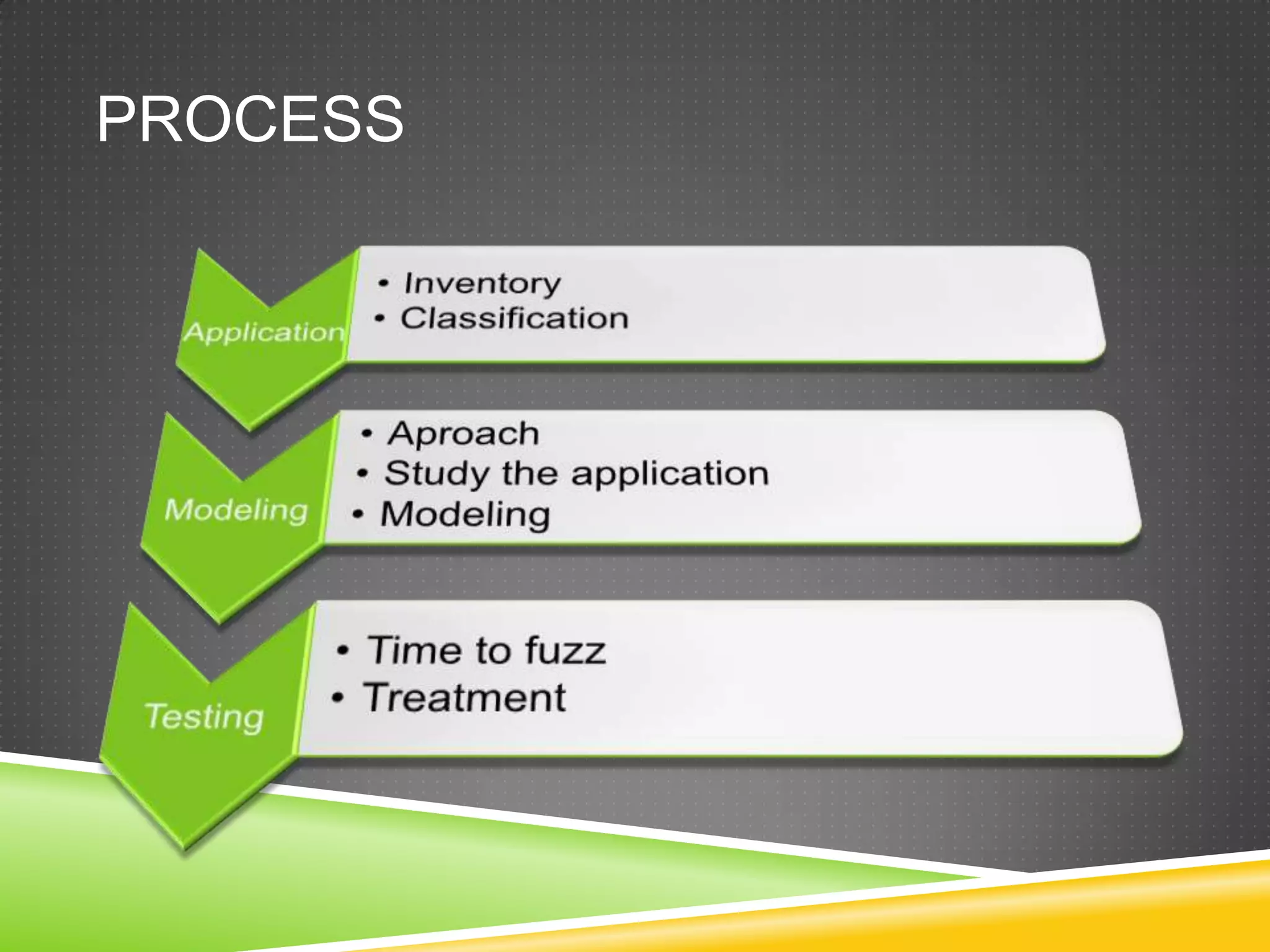 PROCESS

Application
• Inventory
• Classification

Modeling
• Aproach
• Study the application
• Modeling

Testing
• Time to fuzz
• Treatment